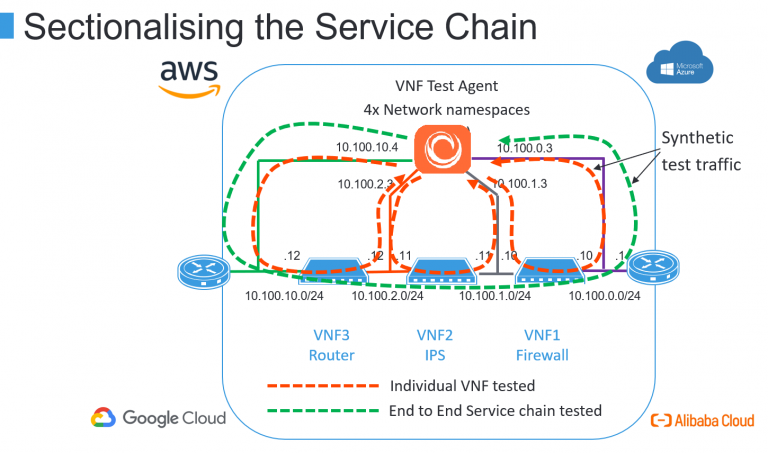 Sectionalising the Service Chain

aws

Microsoft Azure

VNF Test Agent

4x Network namespaces

Synthetic test traffic

10.100.10.4

10.100.0.3

10.100.2.3

10.100.1.3

.12

.12

.11

.11

.10

.10

.1

10.100.10.0/24

10.100.2.0/24

10.100.1.0/24

10.100.0.0/24

VNF3
Router

VNF2
IPS

VNF1
Firewall

Individual VNF tested

End to End Service chain tested

Google Cloud

Alibaba Cloud